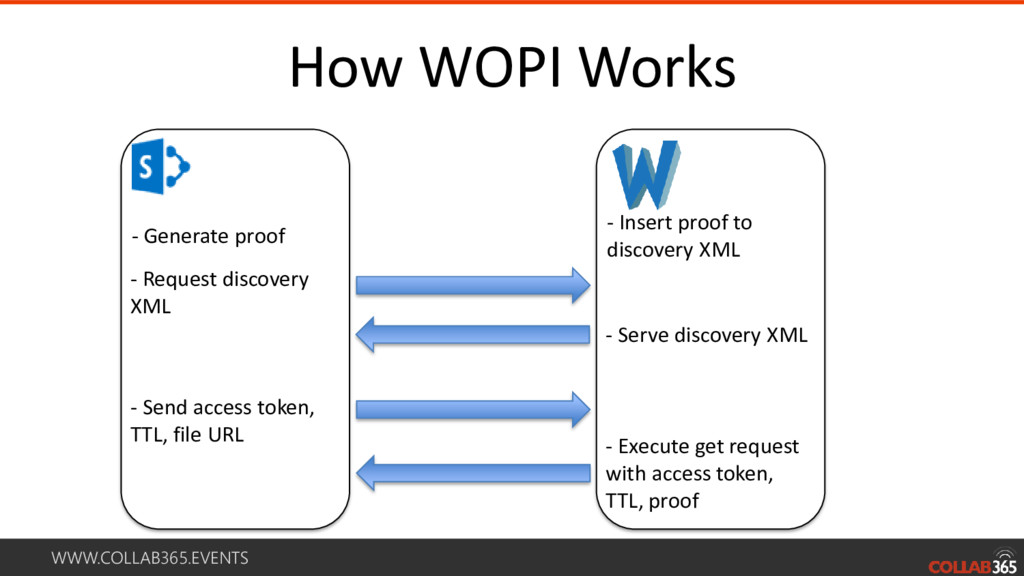 How WOPI Works

S

- Generate proof

- Request discovery XML

- Send access token, TTL, file URL

W

- Insert proof to discovery XML

- Serve discovery XML

- Execute get request with access token, TTL, proof

WWW.COLLAB365.EVENTS

COLLAB365